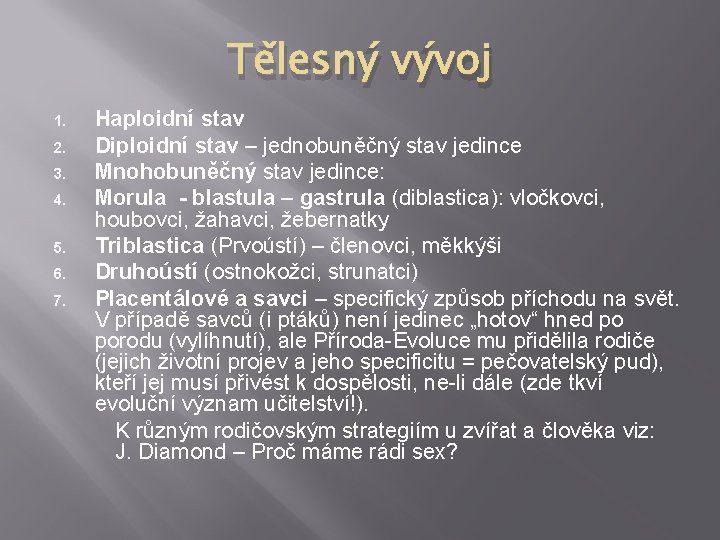 Tělesný vývoj

1. Haploidní stav
2. Diploidní stav – jednobuněčný stav jedince
3. Mnohobuněčný stav jedince:
4. Morula - blastula – gastrula (diblastica): vločkovci, houbovci, žahavci, žebernatky
5. Triblastica (Prvoústí) – členovci, měkkýši
6. Druhoústí (ostnokožci, strunatci)
7. Placentálové a savci – specifický způsob příchodu na svět. V případě savců (i ptáků) není jedinec „hotov“ hned po porodu (vylíhnutí), ale Příroda-Evoluce mu přidělila rodiče (jejich životní projev a jeho specificitu = pečovatelský pud), kteří jej musí přivést k dospělosti, ne-li dále (zde tkví evoluční význam učitelství!).

K různým rodičovským strategiím u zvířat a člověka viz: J. Diamond – Proč máme rádi sex?